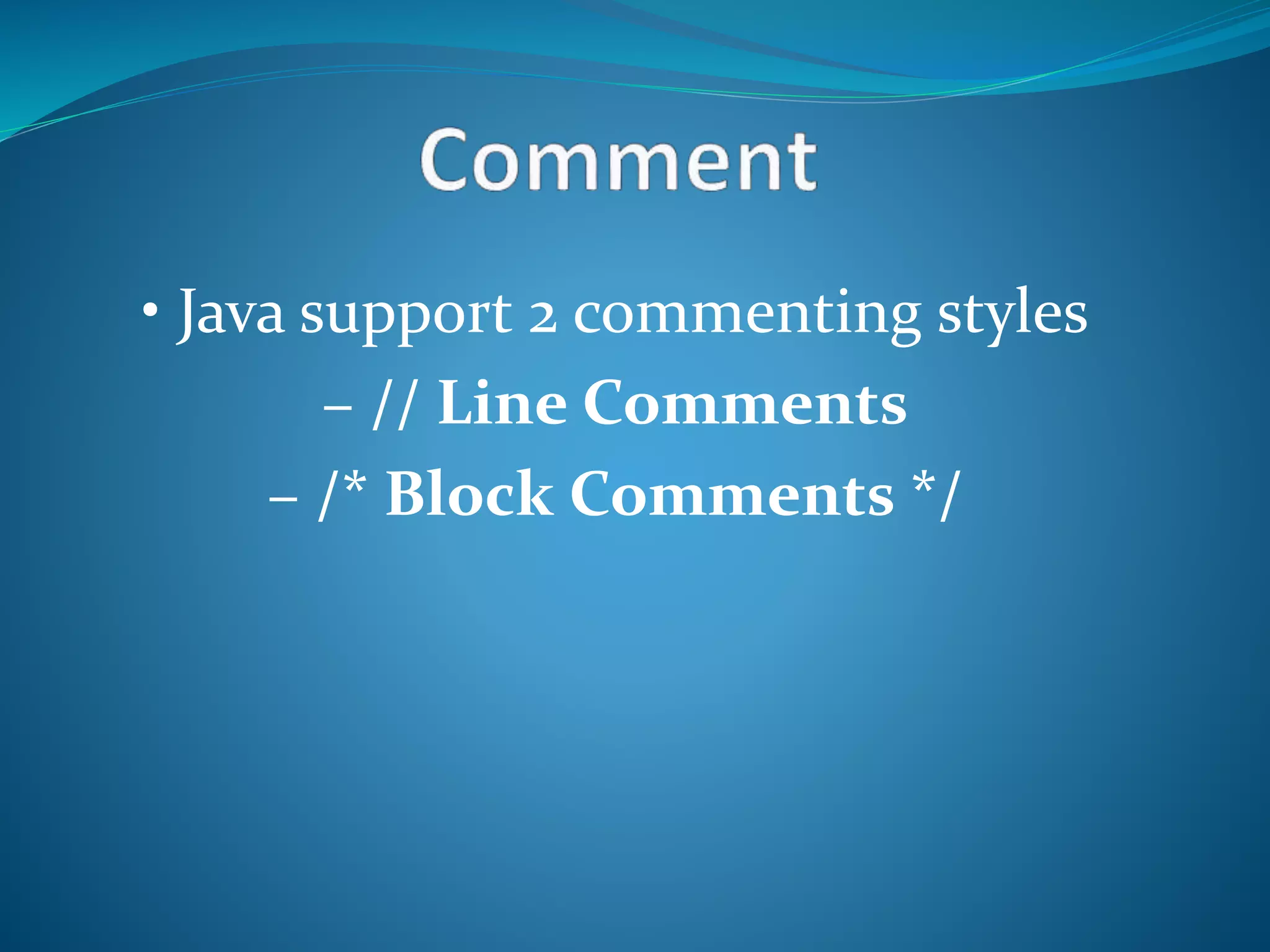 Comment

• Java support 2 commenting styles
– // Line Comments
– /* Block Comments */